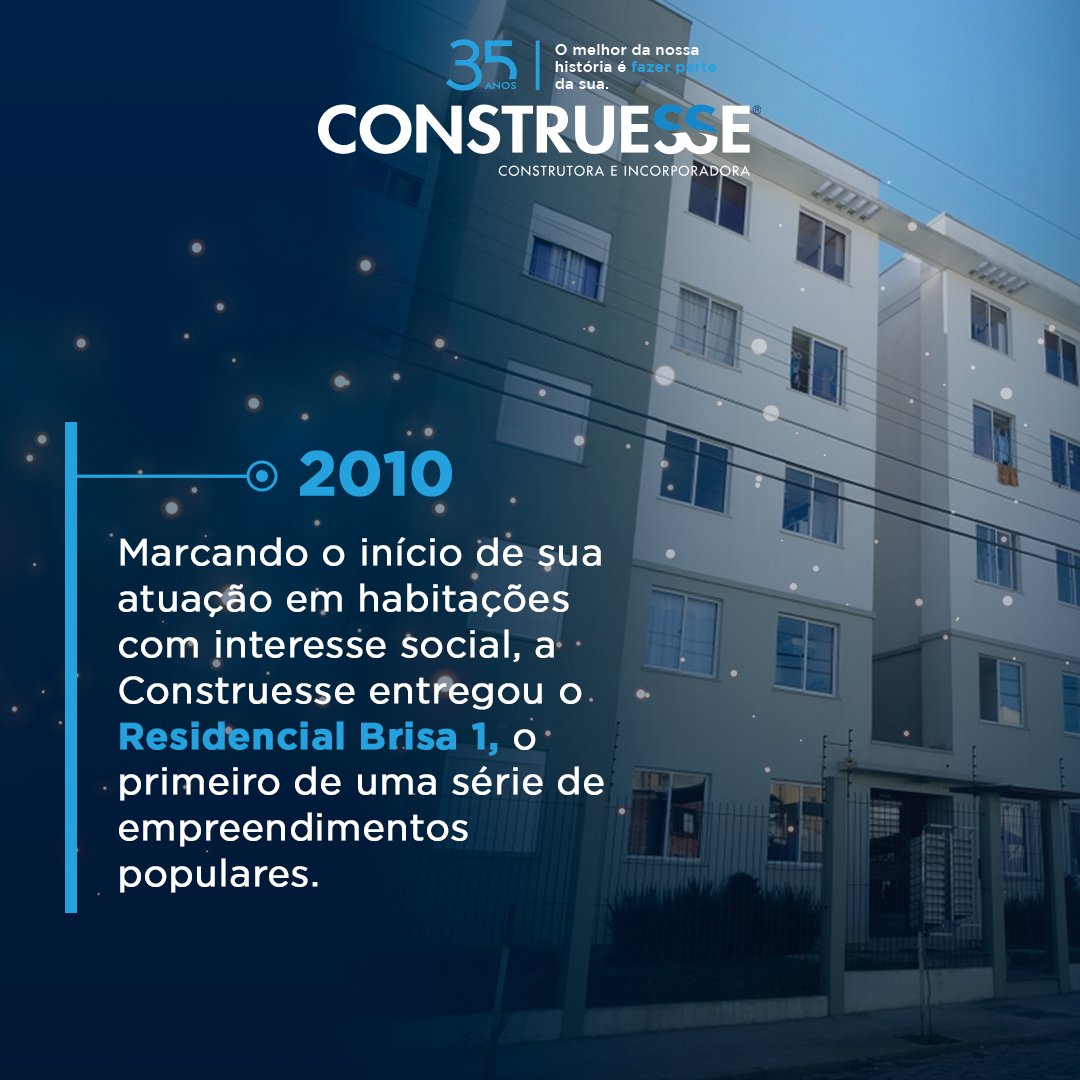 35 ANOS

O melhor da nossa história é fazer parte da sua.

CONSTRUESSE®
CONSTRUTORA E INCORPORADORA

2010

Marcando o início de sua atuação em habitações com interesse social, a Construesse entregou o Residencial Brisa 1, o primeiro de uma série de empreendimentos populares.